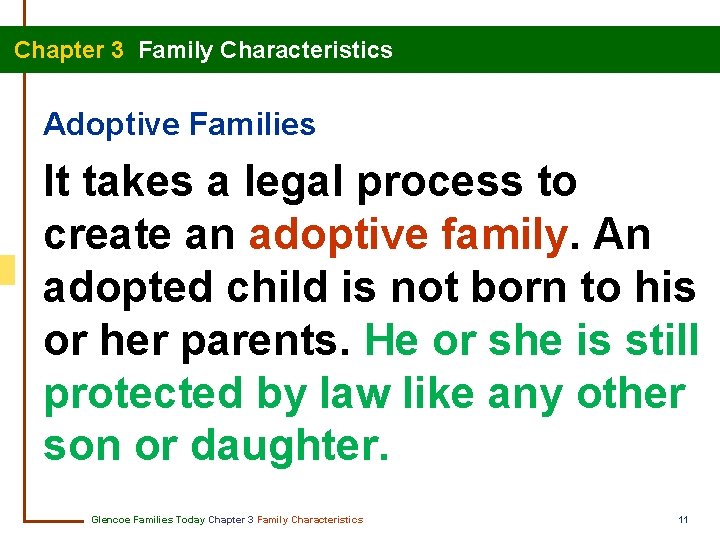 Chapter 3 Family Characteristics

Adoptive Families

It takes a legal process to create an adoptive family. An adopted child is not born to his or her parents. He or she is still protected by law like any other son or daughter.

Glencoe Families Today Chapter 3 Family Characteristics 11